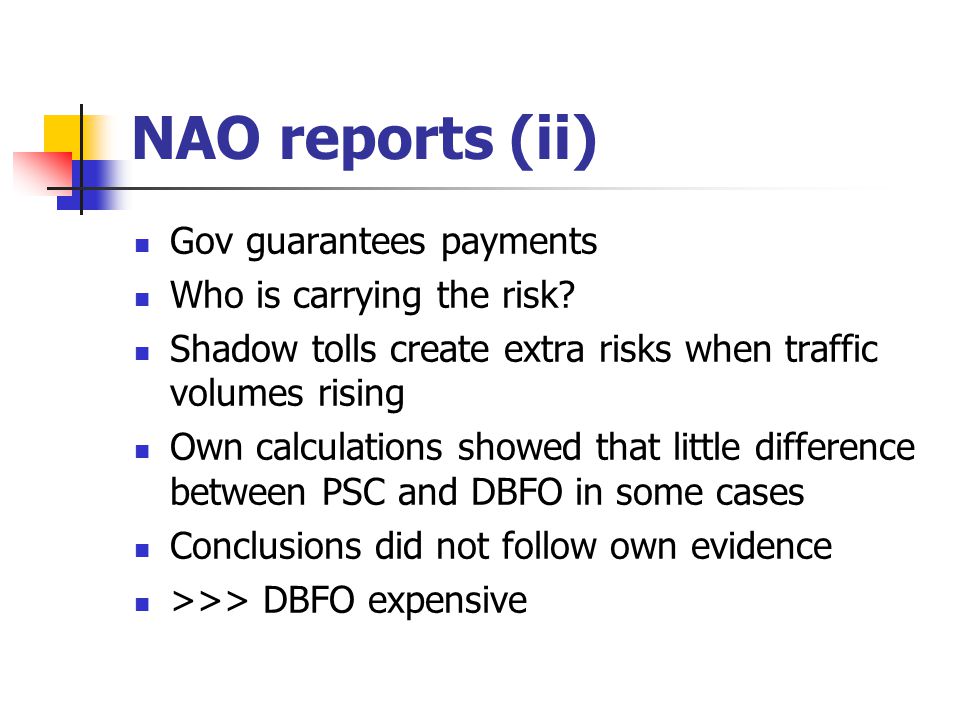 NAO reports (ii)

- Gov guarantees payments
- Who is carrying the risk?
- Shadow tolls create extra risks when traffic volumes rising
- Own calculations showed that little difference between PSC and DBFO in some cases
- Conclusions did not follow own evidence
- >>> DBFO expensive